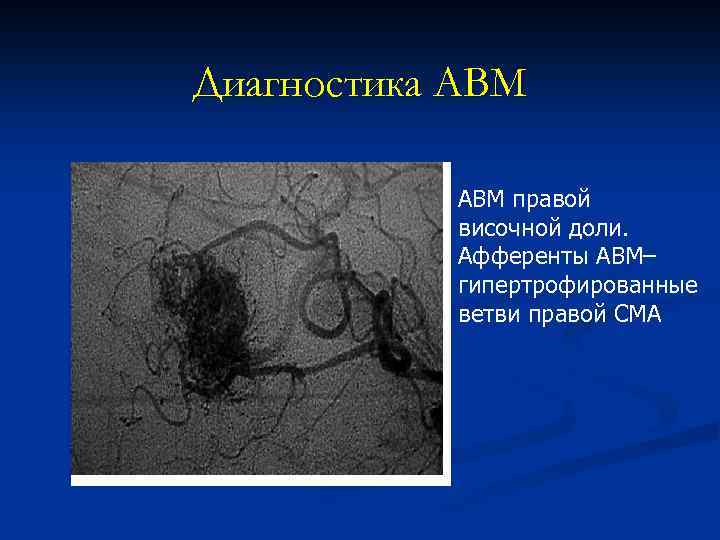 Диагностика АВМ

АВМ правой височной доли. Афференты АВМ– гипертрофированные ветви правой СМА